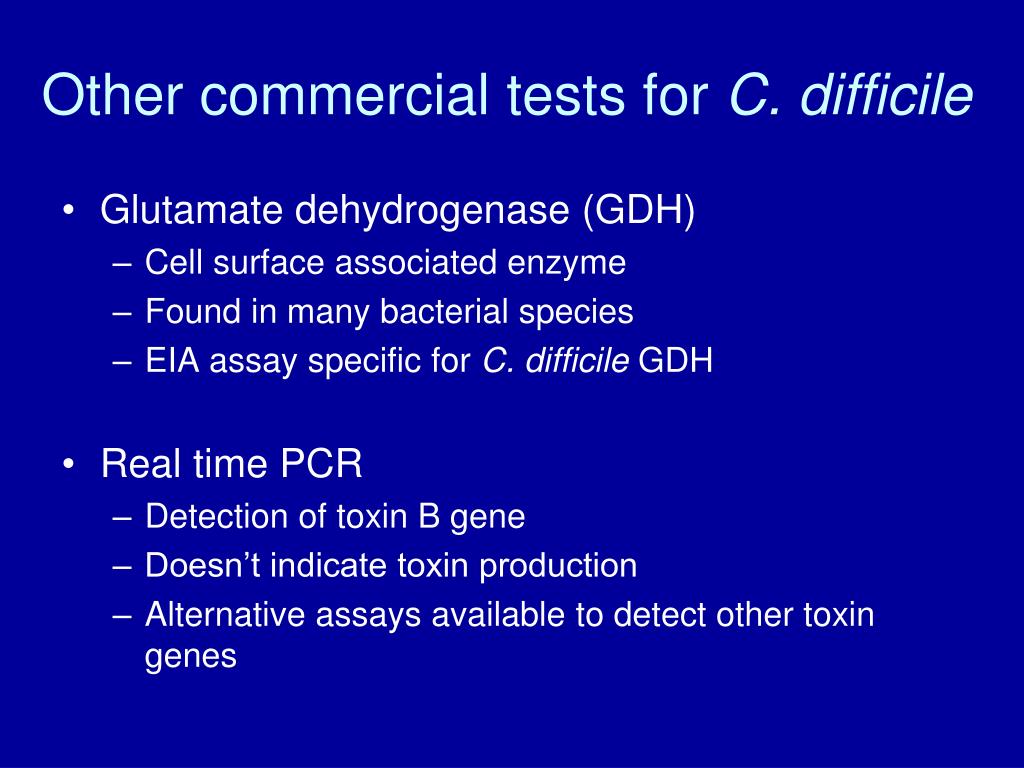 Other commercial tests for C. difficile

• Glutamate dehydrogenase (GDH)
– Cell surface associated enzyme
– Found in many bacterial species
– EIA assay specific for C. difficile GDH

• Real time PCR
– Detection of toxin B gene
– Doesn’t indicate toxin production
– Alternative assays available to detect other toxin genes